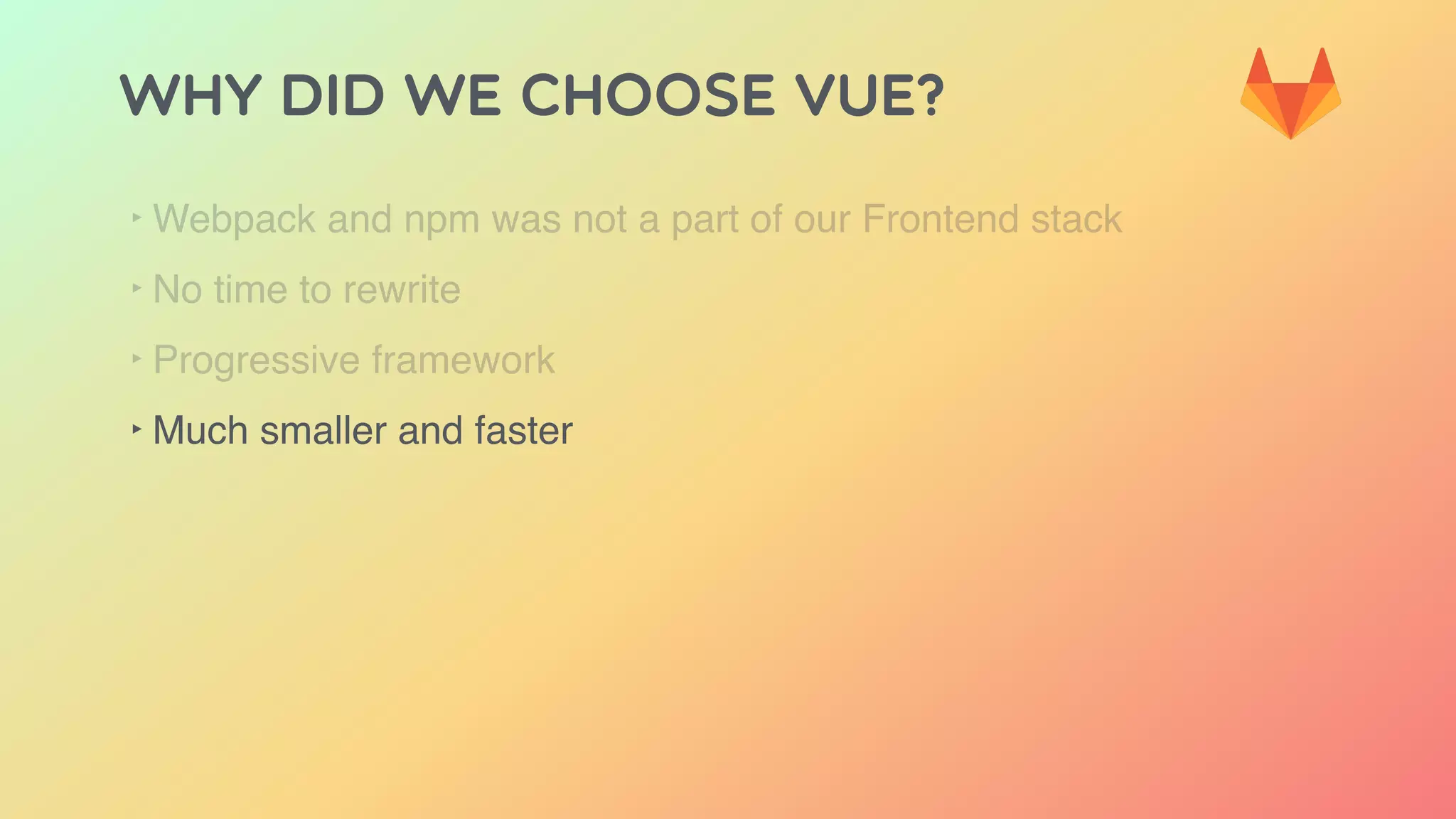 WHY DID WE CHOOSE VUE?

‣ Webpack and npm was not a part of our Frontend stack

‣ No time to rewrite

‣ Progressive framework

‣ Much smaller and faster